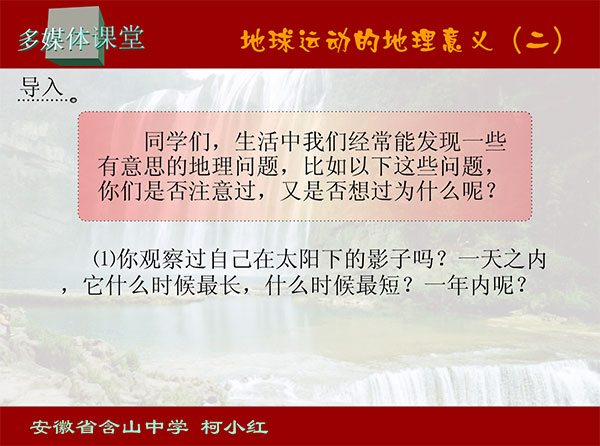 多媒体课堂

地球运动的地理意义（二）

导入

同学们，生活中我们经常能发现一些有意思的地理问题，比如以下这些问题，你们是否注意过，又是否想过为什么呢？

⑴你观察过自己在太阳下的影子吗？一天之内，它什么时候最长，什么时候最短？一年内呢？

安徽省含山中学 柯小红